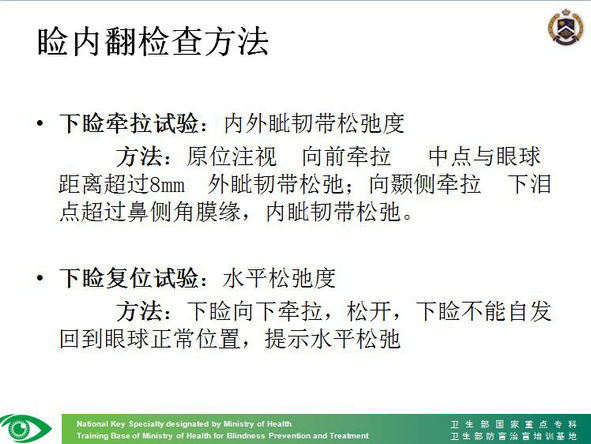 睑内翻检查方法

• 下睑牵拉试验：内外眦韧带松弛度

方法：原位注视　向前牵拉　中点与眼球距离超过8mm　外眦韧带松弛；向颞侧牵拉　下泪点超过鼻侧角膜缘，内眦韧带松弛。

• 下睑复位试验：水平松弛度

方法：下睑向下牵拉，松开，下睑不能自发回到眼球正常位置，提示水平松弛

National Key Specialty designated by Ministry of Health
Training Base of Ministry of Health for Blindness Prevention and Treatment

卫生部国家重点专科
卫生部防盲治盲培训基地